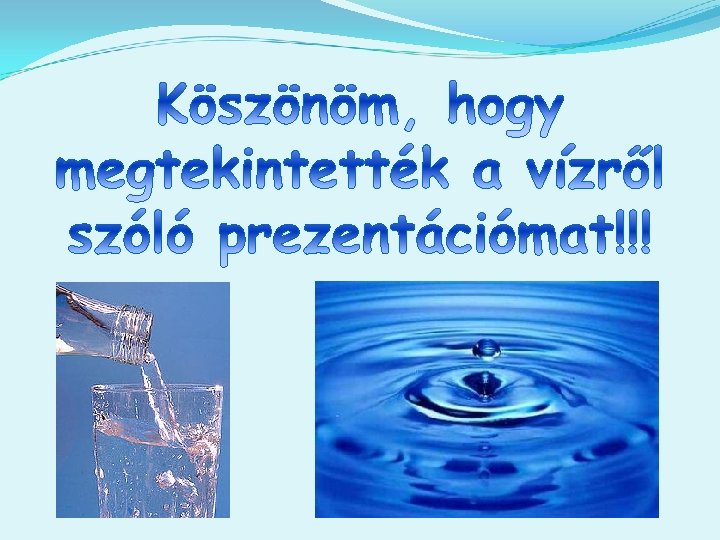 Köszönöm, hogy megtekintették a vízről szóló prezentációmat!!!